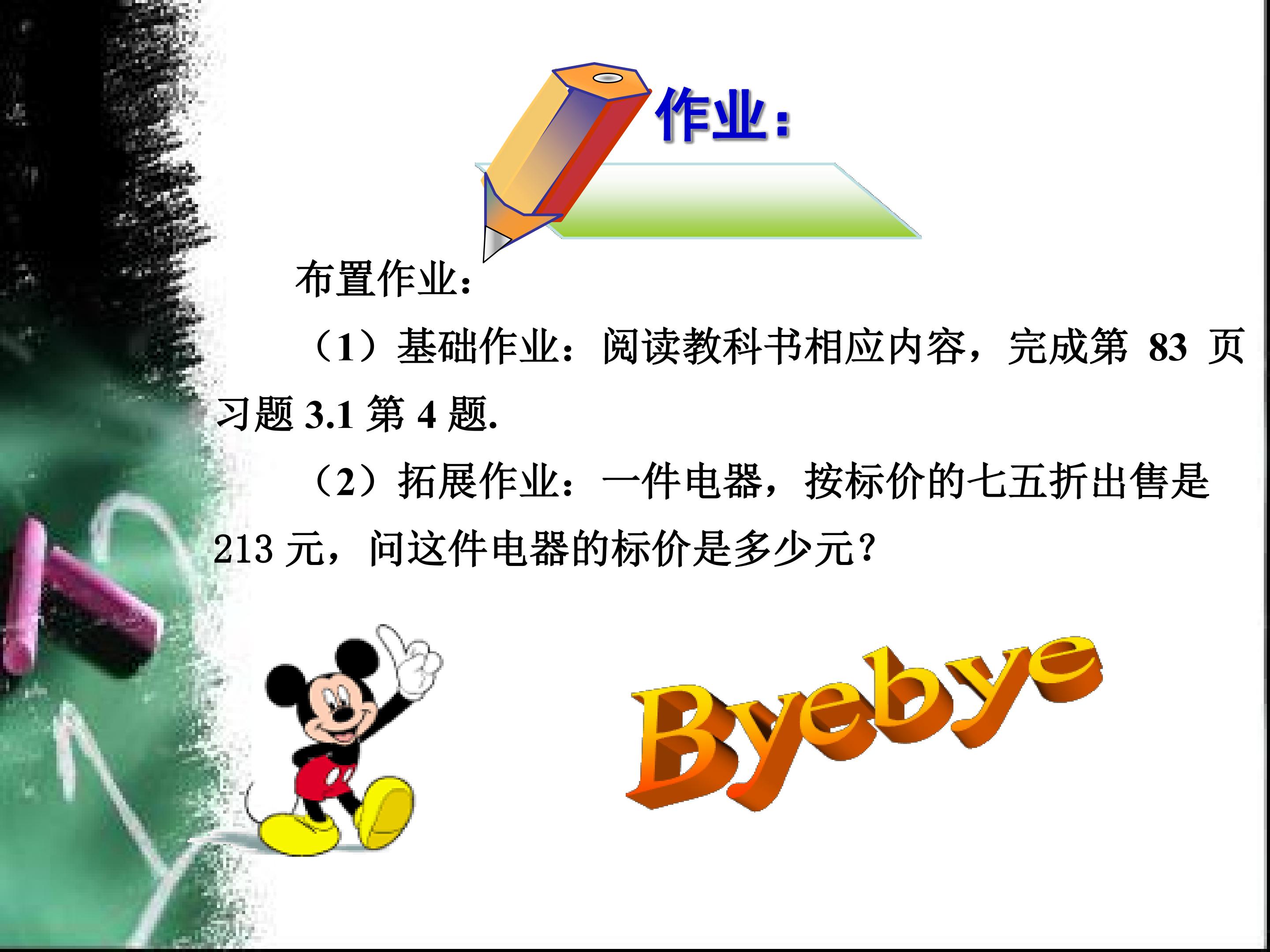 作业:

布置作业:

（1）基础作业：阅读教科书相应内容，完成第83页习题3.1第4题.

（2）拓展作业：一件电器，按标价的七五折出售是213元，问这件电器的标价是多少元?

Byebye